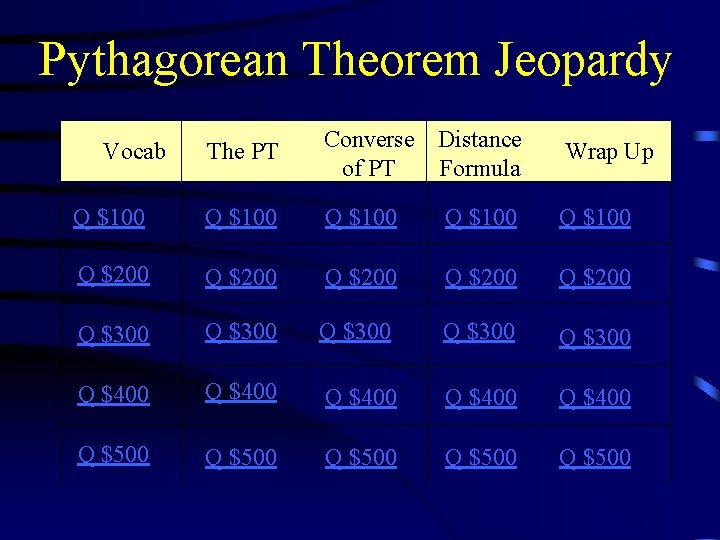 Pythagorean Theorem Jeopardy

| Vocab | The PT | Converse of PT | Distance Formula | Wrap Up |
|---|---|---|---|---|
| Q \$100 | Q \$100 | Q \$100 | Q \$100 | Q \$100 |
| Q \$200 | Q \$200 | Q \$200 | Q \$200 | Q \$200 |
| Q \$300 | Q \$300 | Q \$300 | Q \$300 | Q \$300 |
| Q \$400 | Q \$400 | Q \$400 | Q \$400 | Q \$400 |
| Q \$500 | Q \$500 | Q \$500 | Q \$500 | Q \$500 |